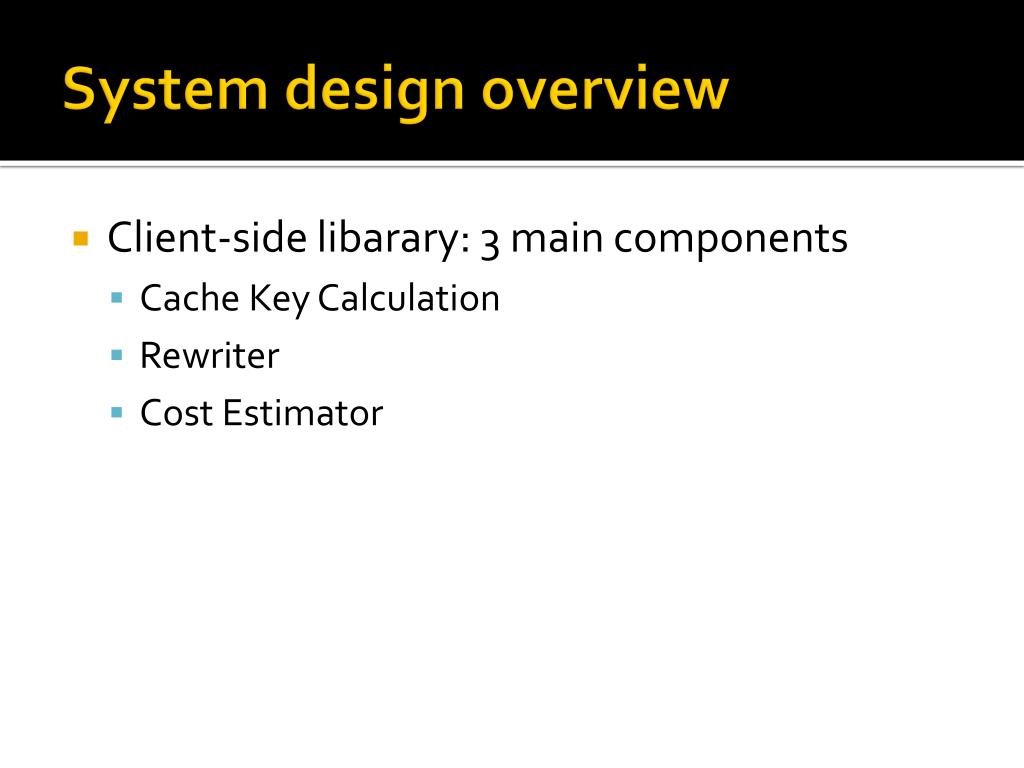 System design overview

Client-side libarary: 3 main components
Cache Key Calculation
Rewriter
Cost Estimator